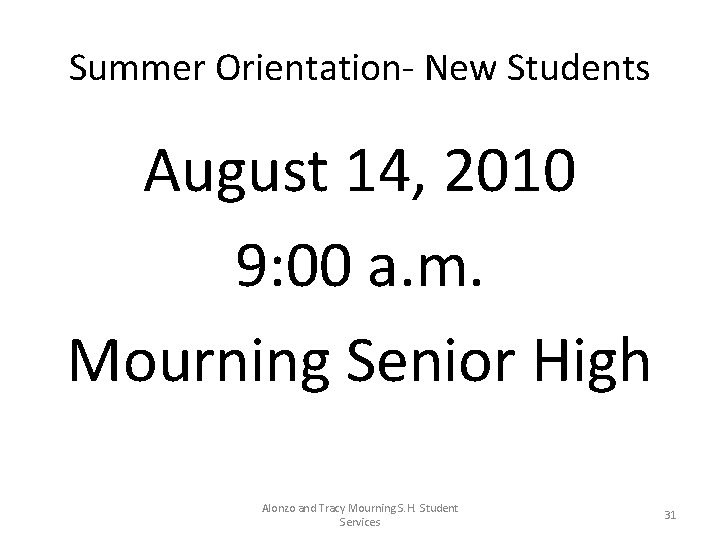 Summer Orientation- New Students

August 14, 2010

9:00 a.m.

Mourning Senior High

Alonzo and Tracy Mourning S.H. Student Services

31